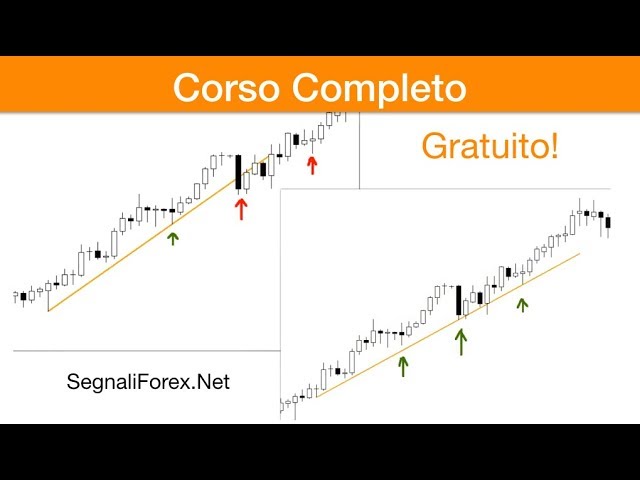 Corso Completo

Gratuito!

SegnaliForex.Net